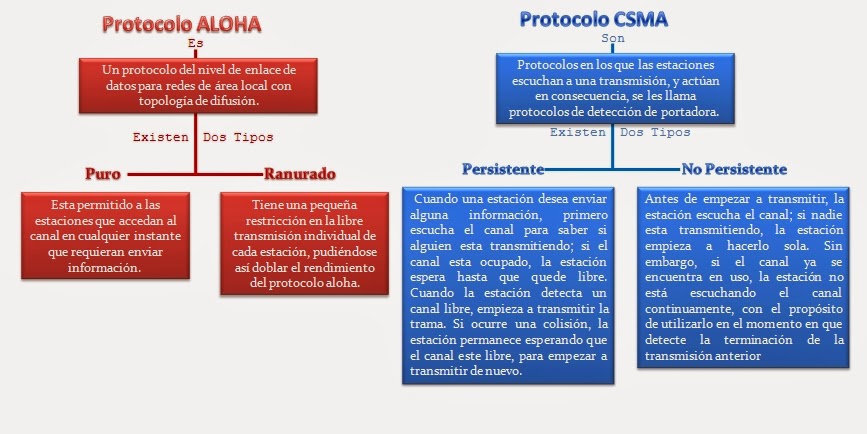 Protocolo ALOHA

Es

Un protocolo del nivel de enlace de datos para redes de área local con topología de difusión.

Existen Dos Tipos

Puro

Ranurado

Esta permitido a las estaciones que accedan al canal en cualquier instante que requieran enviar información.

Tiene una pequeña restricción en la libre transmisión individual de cada estación, pudiéndose así doblar el rendimiento del protocolo aloha.

Protocolo CSMA

Son

Protocolos en los que las estaciones escuchan a una transmisión, y actúan en consecuencia, se les llama protocolos de detección de portadora.

Existen Dos Tipos

Persistente

No Persistente

Cuando una estación desea enviar alguna información, primero escucha el canal para saber si alguien esta transmitiendo; si el canal esta ocupado, la estación espera hasta que quede libre. Cuando la estación detecta un canal libre, empieza a transmitir la trama. Si ocurre una colisión, la estación permanece esperando que el canal este libre, para empezar a transmitir de nuevo.

Antes de empezar a transmitir, la estación escucha el canal; si nadie esta transmitiendo, la estación empieza a hacerlo sola. Sin embargo, si el canal ya se encuentra en uso, la estación no está escuchando el canal continuamente, con el propósito de utilizarlo en el momento en que detecte la terminación de la transmisión anterior